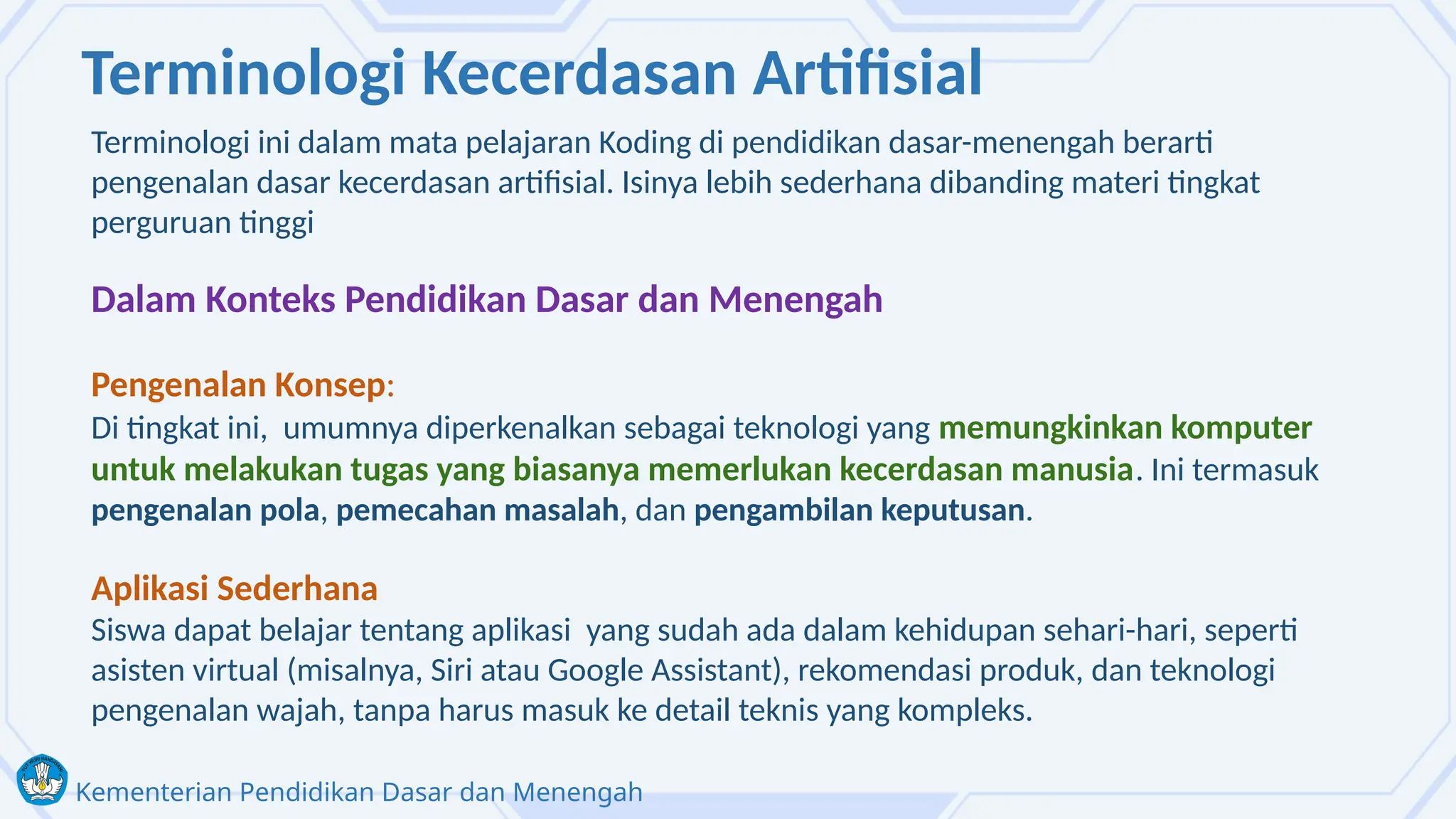 Terminologi Kecerdasan Artifisial

Terminologi ini dalam mata pelajaran Koding di pendidikan dasar-menengah berarti pengenalan dasar kecerdasan artifisial. Isinya lebih sederhana dibanding materi tingkat perguruan tinggi

Dalam Konteks Pendidikan Dasar dan Menengah

Pengenalan Konsep:
Di tingkat ini, umumnya diperkenalkan sebagai teknologi yang memungkinkan komputer untuk melakukan tugas yang biasanya memerlukan kecerdasan manusia. Ini termasuk pengenalan pola, pemecahan masalah, dan pengambilan keputusan.

Aplikasi Sederhana
Siswa dapat belajar tentang aplikasi yang sudah ada dalam kehidupan sehari-hari, seperti asisten virtual (misalnya, Siri atau Google Assistant), rekomendasi produk, dan teknologi pengenalan wajah, tanpa harus masuk ke detail teknis yang kompleks.

TUT WURI HANDAYANI
Kementerian Pendidikan Dasar dan Menengah